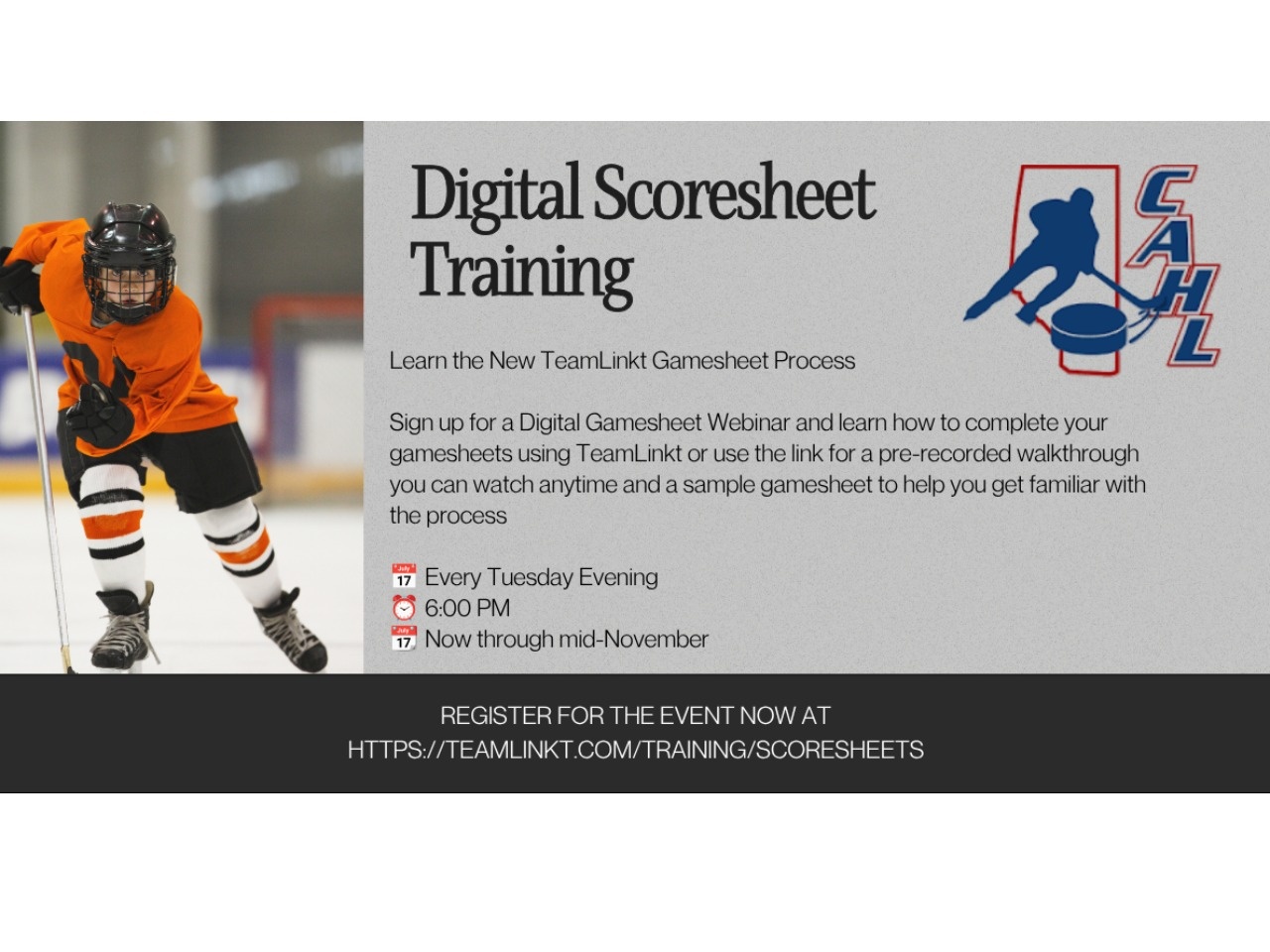 Digital Scoresheet Training

CAHL

Learn the New TeamLinkt Gamesheet Process

Sign up for a Digital Gamesheet Webinar and learn how to complete your gamesheets using TeamLinkt or use the link for a pre-recorded walkthrough you can watch anytime and a sample gamesheet to help you get familiar with the process

📅 Every Tuesday Evening
⏰ 6:00 PM
📅 Now through mid-November

REGISTER FOR THE EVENT NOW AT
HTTPS://TEAMLINKT.COM/TRAINING/SCORESHEETS